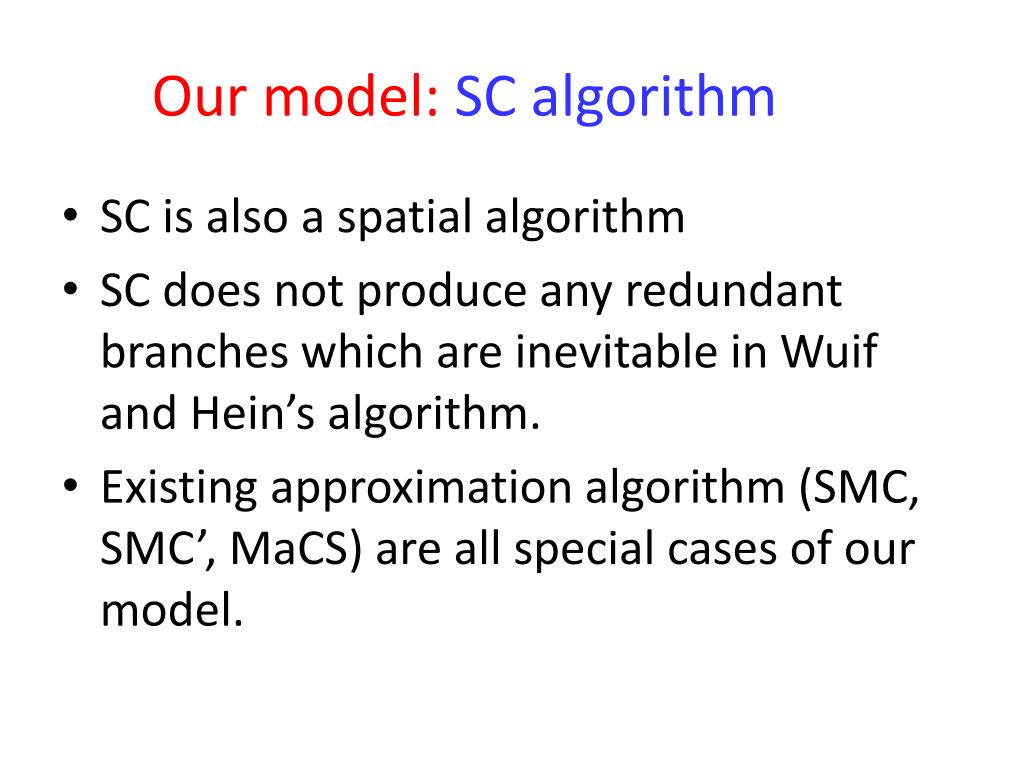 Our model: SC algorithm

• SC is also a spatial algorithm
• SC does not produce any redundant branches which are inevitable in Wuif and Hein’s algorithm.
• Existing approximation algorithm (SMC, SMC’, MaCS) are all special cases of our model.